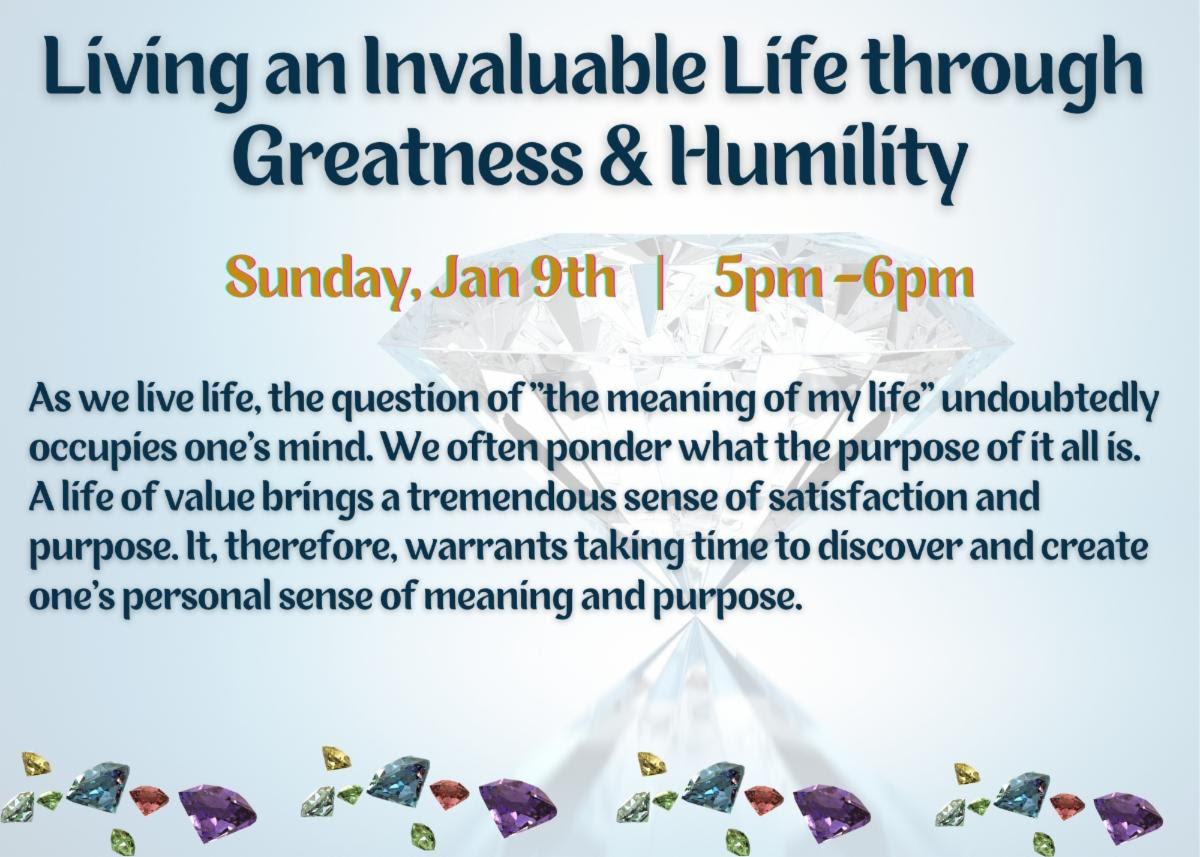 Living an Invaluable Life through Greatness & Humility

Sunday, Jan 9th | 5pm -6pm

As we live life, the question of "the meaning of my life" undoubtedly occupies one's mind. We often ponder what the purpose of it all is. A life of value brings a tremendous sense of satisfaction and purpose. It, therefore, warrants taking time to discover and create one's personal sense of meaning and purpose.